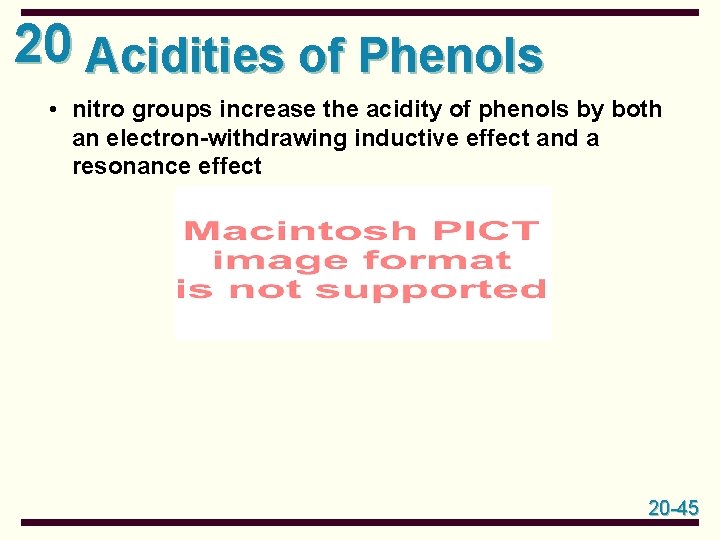 20 Acidities of Phenols

• nitro groups increase the acidity of phenols by both an electron-withdrawing inductive effect and a resonance effect

Macintosh PICT image format is not supported

20-45